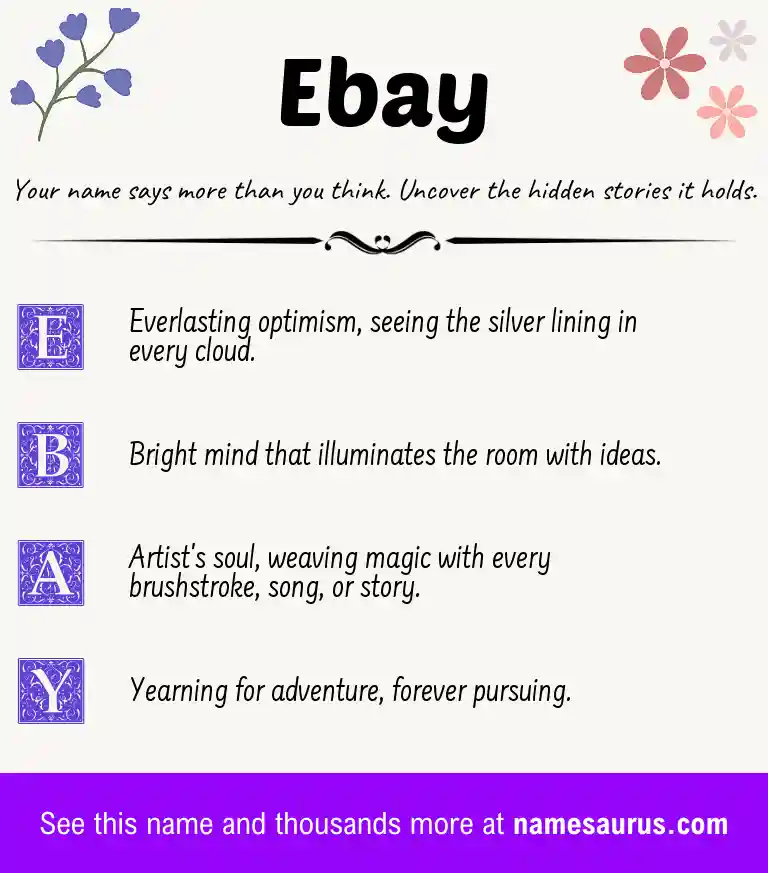 Ebay

Your name says more than you think. Uncover the hidden stories it holds.

E Everlasting optimism, seeing the silver lining in every cloud.

B Bright mind that illuminates the room with ideas.

A Artist's soul, weaving magic with every brushstroke, song, or story.

Y Yearning for adventure, forever pursuing.

See this name and thousands more at namesaurus.com